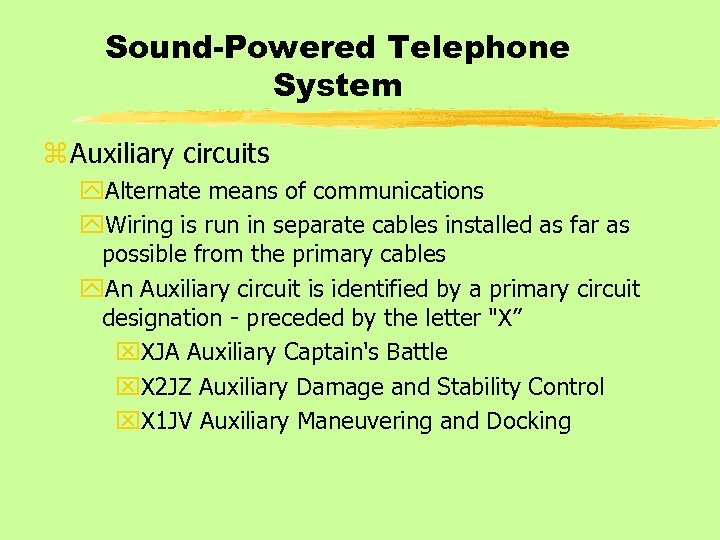 Sound-Powered Telephone System

Auxiliary circuits

Alternate means of communications

Wiring is run in separate cables installed as far as possible from the primary cables

An Auxiliary circuit is identified by a primary circuit designation - preceded by the letter "X”

XJA Auxiliary Captain's Battle

X2JZ Auxiliary Damage and Stability Control

X1JV Auxiliary Maneuvering and Docking